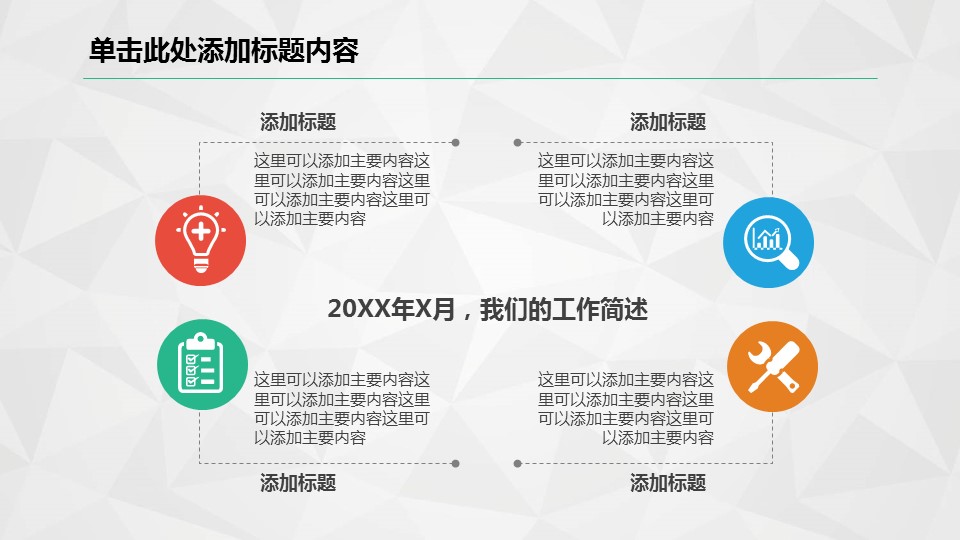 单击此处添加标题内容

添加标题

这里可以添加主要内容这里可以添加主要内容这里可以添加主要内容这里可以添加主要内容

添加标题

这里可以添加主要内容这里可以添加主要内容这里可以添加主要内容这里可以添加主要内容

20XX年X月，我们的工作简述

这里可以添加主要内容这里可以添加主要内容这里可以添加主要内容这里可以添加主要内容

添加标题

这里可以添加主要内容这里可以添加主要内容这里可以添加主要内容这里可以添加主要内容

添加标题